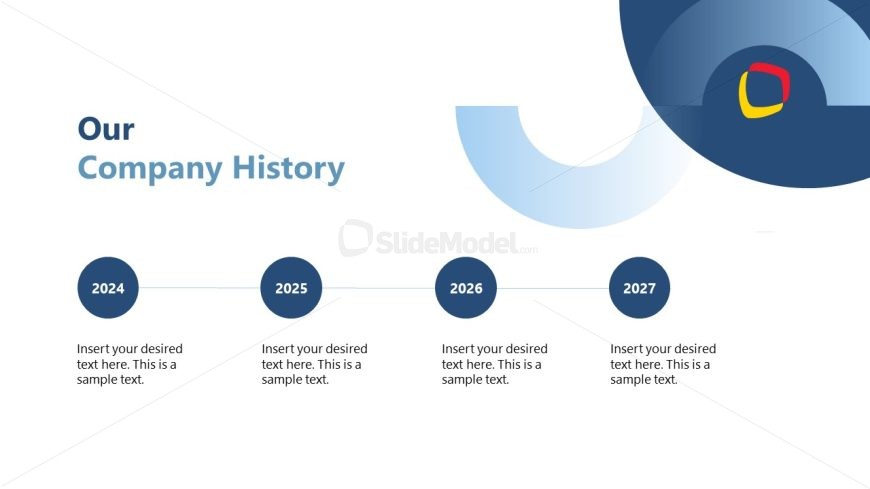 Our
Company History

SlideModel.com

2024

2025

2026

2027

Insert your desired text here. This is a sample text.

Insert your desired text here. This is a sample text.

Insert your desired text here. This is a sample text.

Insert your desired text here. This is a sample text.